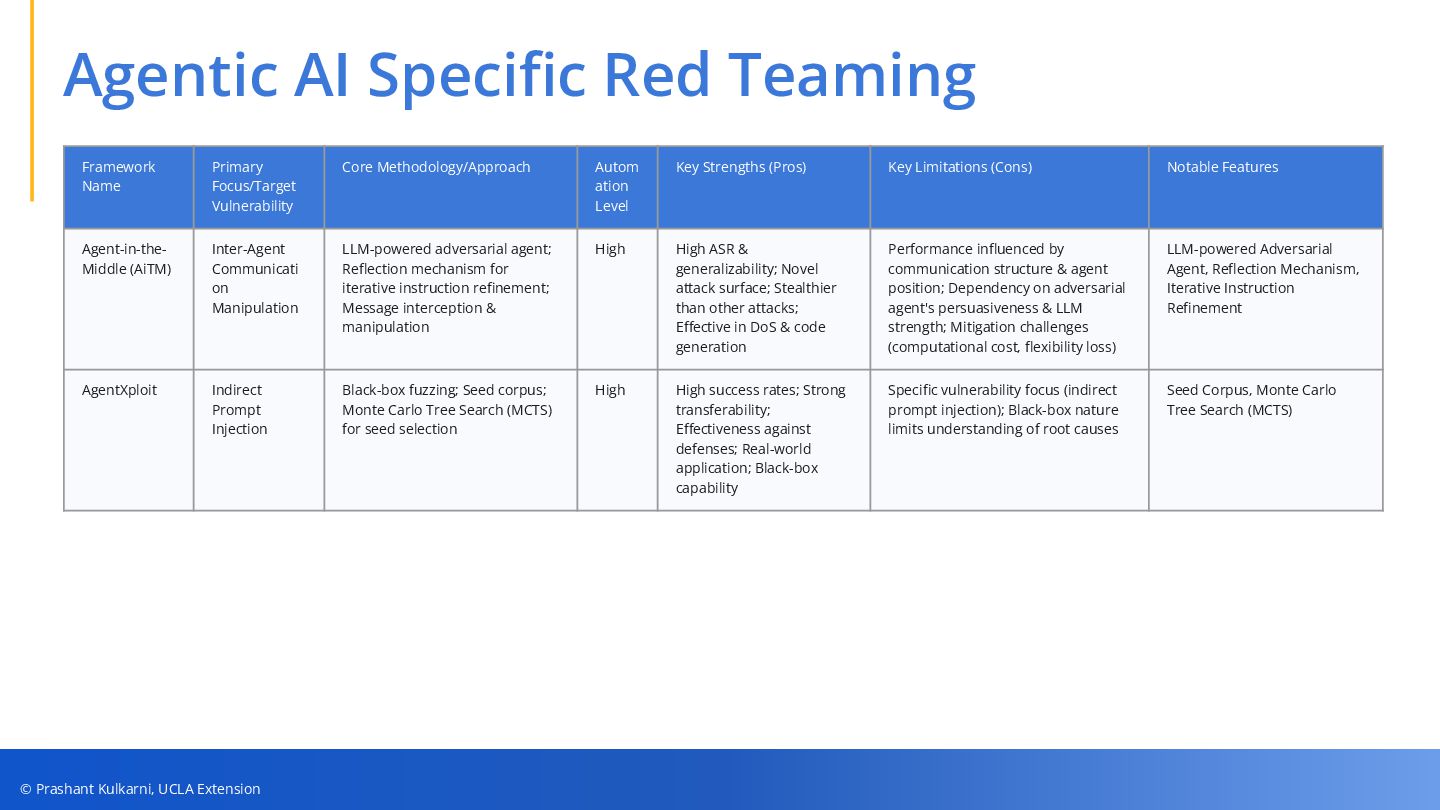 Agentic AI Specific Red Teaming

| Framework Name | Primary Focus/Target Vulnerability | Core Methodology/Approach | Automation Level | Key Strengths (Pros) | Key Limitations (Cons) | Notable Features |
|---|---|---|---|---|---|---|
| Agent-in-the-Middle (AiTM) | Inter-Agent Communication Manipulation | LLM-powered adversarial agent; Reflection mechanism for iterative instruction refinement; Message interception & manipulation | High | High ASR & generalizability; Novel attack surface; Stealthier than other attacks; Effective in DoS & code generation | Performance influenced by communication structure & agent position; Dependency on adversarial agent's persuasiveness & LLM strength; Mitigation challenges (computational cost, flexibility loss) | LLM-powered Adversarial Agent, Reflection Mechanism, Iterative Instruction Refinement |
| AgentXploit | Indirect Prompt Injection | Black-box fuzzing; Seed corpus; Monte Carlo Tree Search (MCTS) for seed selection | High | High success rates; Strong transferability; Effectiveness against defenses; Real-world application; Black-box capability | Specific vulnerability focus (indirect prompt injection); Black-box nature limits understanding of root causes | Seed Corpus, Monte Carlo Tree Search (MCTS) |

© Prashant Kulkarni, UCLA Extension